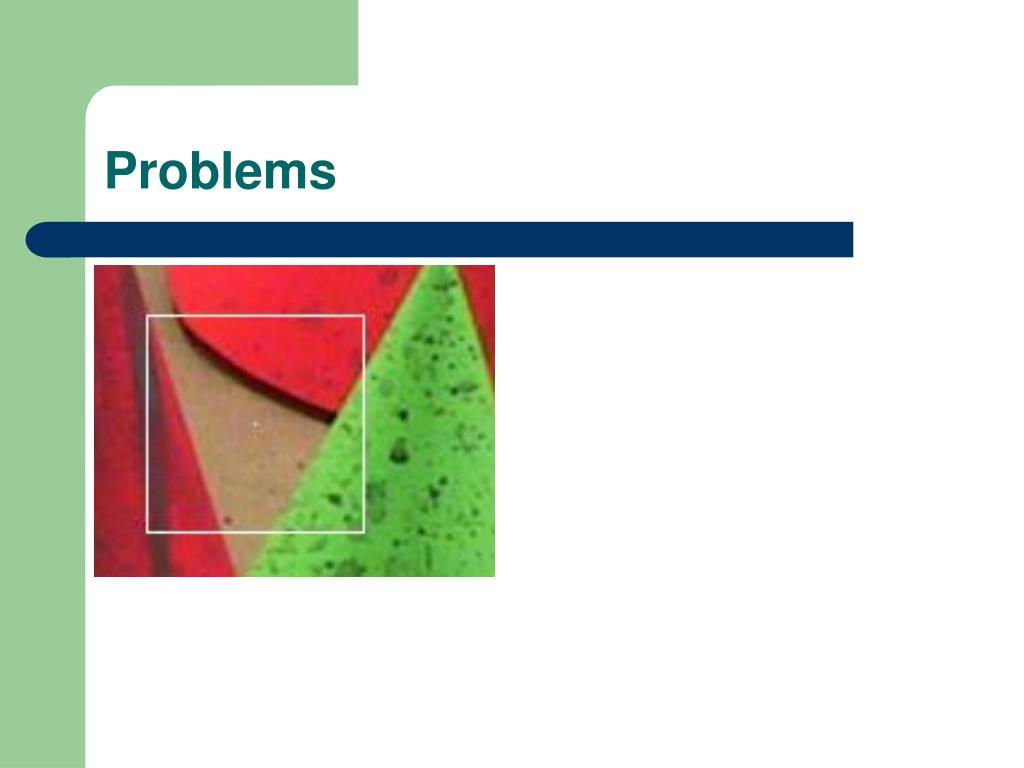 Problems